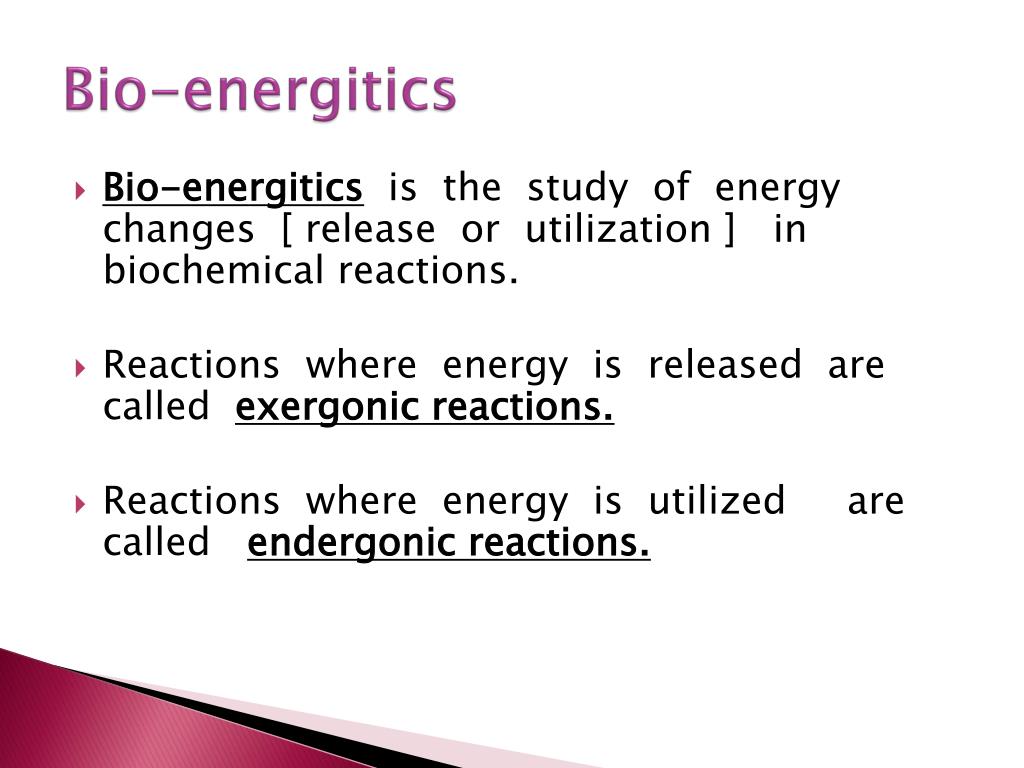 Bio-energitics

Bio-energitics is the study of energy changes [ release or utilization ] in biochemical reactions.

Reactions where energy is released are called exergonic reactions.

Reactions where energy is utilized are called endergonic reactions.